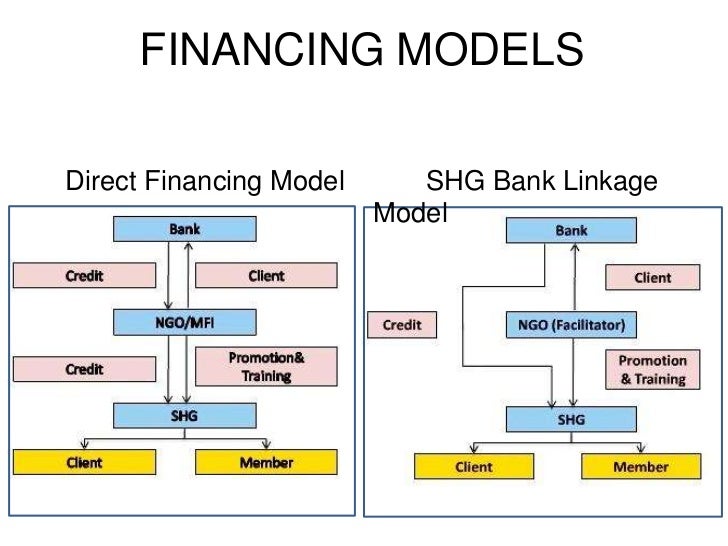 FINANCING MODELS

Direct Financing Model

SHG Bank Linkage Model

Bank

Credit

Client

NGO/MFI

Credit

Promotion& Training

SHG

Client

Member

Bank

Client

Credit

NGO (Facilitator)

Promotion & Training

SHG

Client

Member